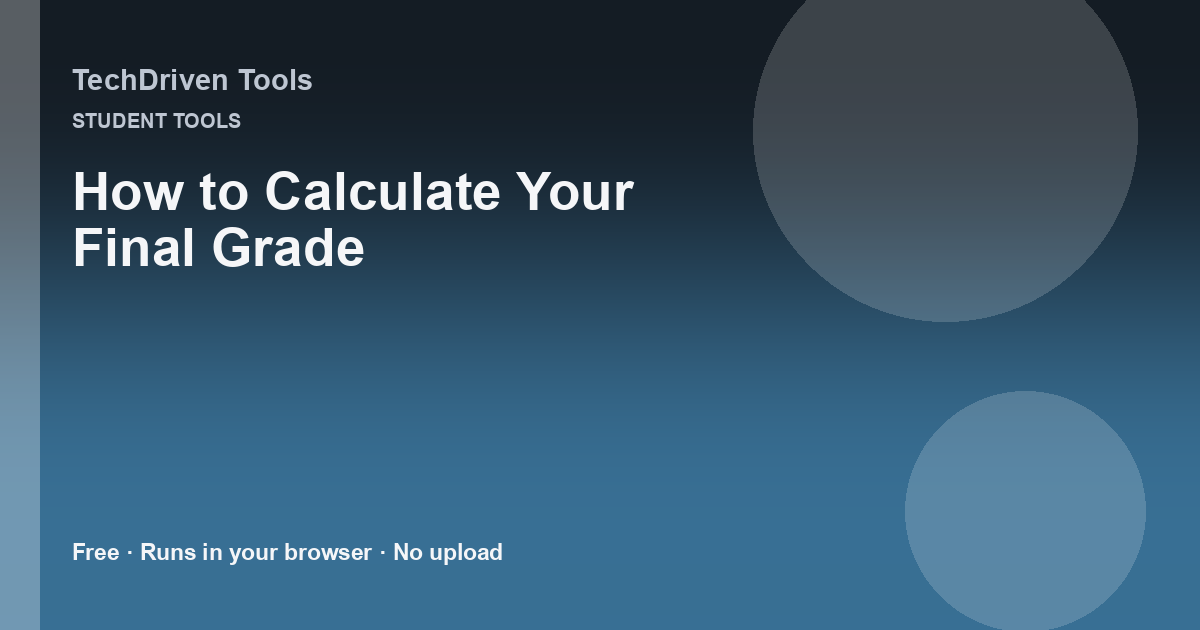 TechDriven Tools

STUDENT TOOLS

How to Calculate Your Final Grade

Free · Runs in your browser · No upload